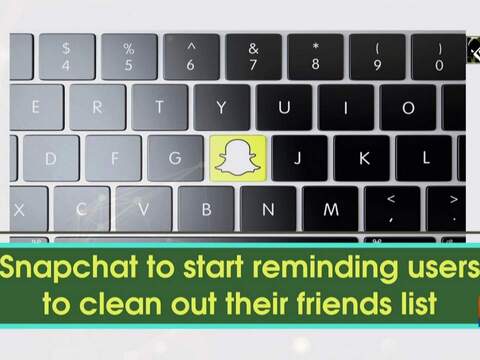 $
4
%
5
^
6
&
7
*
8
(
9
)
0
E
R
T
Y
U
I
O
D
F
G
J
K
L
X
C
V
B
N
M
<
,
>
.

Snapchat to start reminding users to clean out their friends list